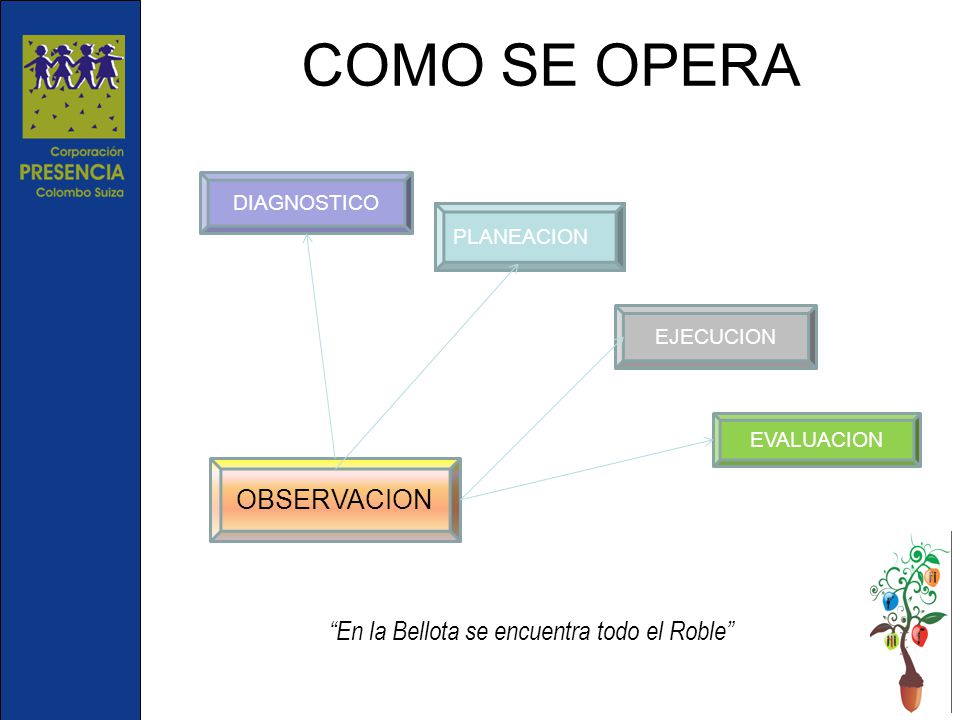 Corporación
PRESENCIA
Colombo Suiza

COMO SE OPERA

DIAGNOSTICO

PLANEACION

EJECUCION

EVALUACION

OBSERVACION

"En la Bellota se encuentra todo el Roble"